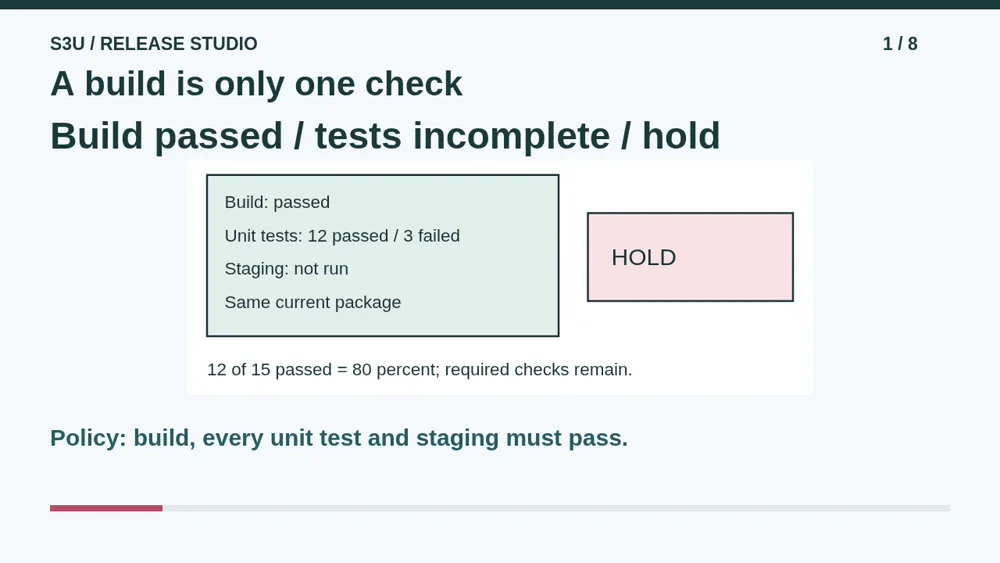 S3U / RELEASE STUDIO

1 / 8

A build is only one check

Build passed / tests incomplete / hold

Build: passed

Unit tests: 12 passed / 3 failed

Staging: not run

Same current package

HOLD

12 of 15 passed = 80 percent; required checks remain.

Policy: build, every unit test and staging must pass.